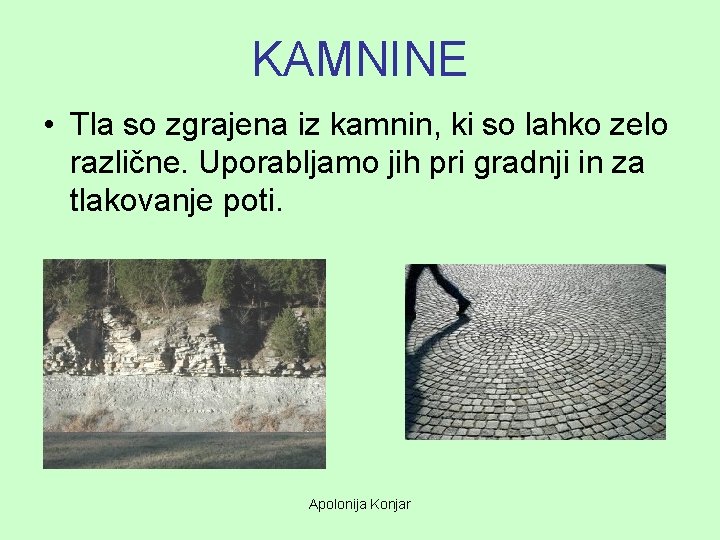 KAMNINE

• Tla so zgrajena iz kamnin, ki so lahko zelo različne. Uporabljamo jih pri gradnji in za tlakovanje poti.

Apolonija Konjar